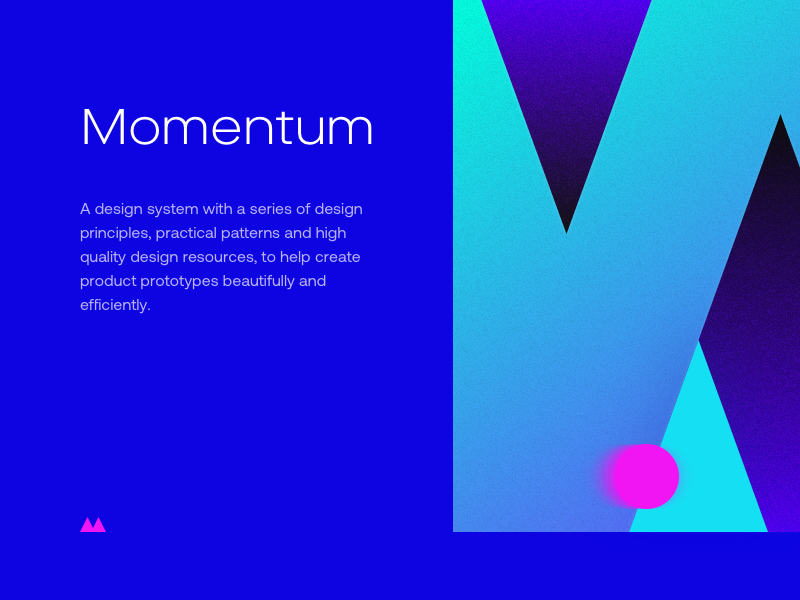 Momentum

A design system with a series of design principles, practical patterns and high quality design resources, to help create product prototypes beautifully and efficiently.